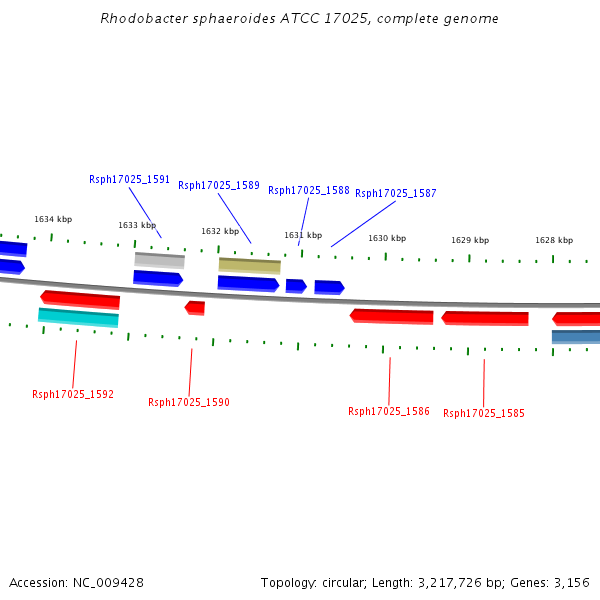 Rhodobacter sphaeroides ATCC 17025, complete genome

Rsph17025_1591
Rsph17025_1589
Rsph17025_1588
Rsph17025_1587

1634 kbp
1633 kbp
1632 kbp
1631 kbp
1630 kbp
1629 kbp
1628 kbp

Rsph17025_1592
Rsph17025_1590
Rsph17025_1586
Rsph17025_1585

Accession: NC_009428
Topology: circular; Length: 3,217,726 bp; Genes: 3,156